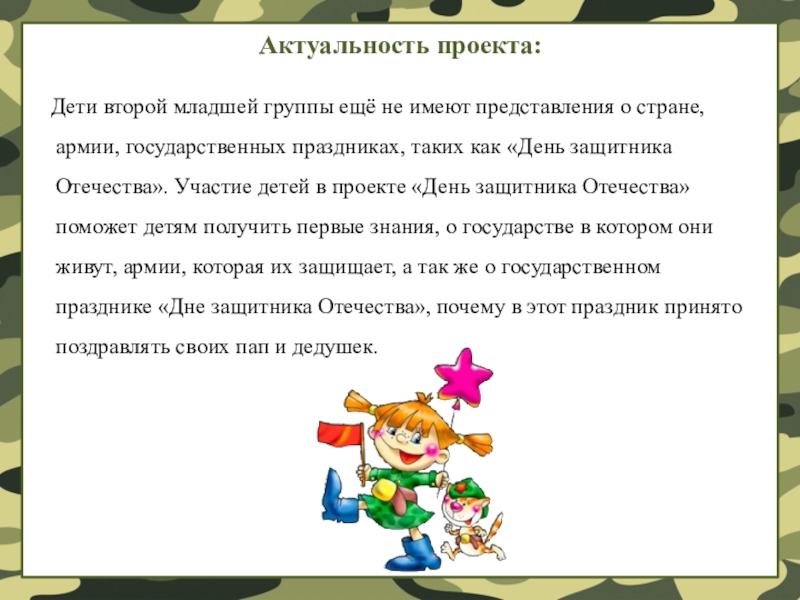 Актуальность проекта:

Дети второй младшей группы ещё не имеют представления о стране, армии, государственных праздниках, таких как «День защитника Отечества». Участие детей в проекте «День защитника Отечества» поможет детям получить первые знания, о государстве в котором они живут, армии, которая их защищает, а так же о государственном празднике «Дне защитника Отечества», почему в этот праздник принято поздравлять своих пап и дедушек.